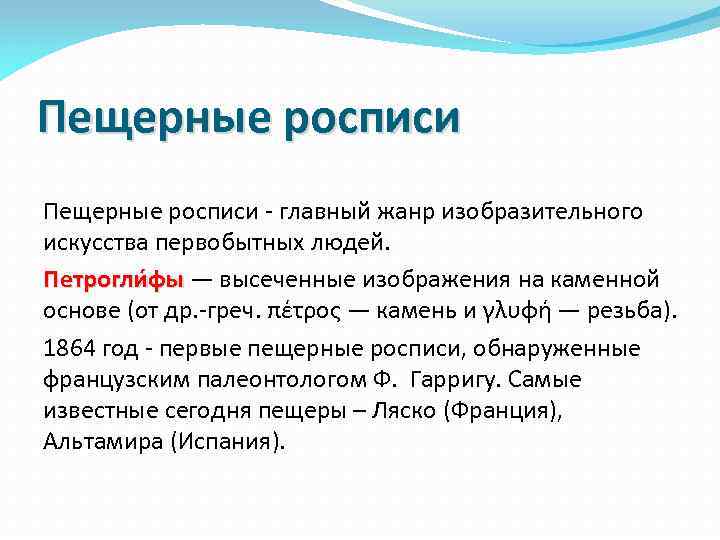 Пещерные росписи

Пещерные росписи - главный жанр изобразительного искусства первобытных людей.

Петрогли́фы — высеченные изображения на каменной основе (от др.-греч. πέτρος — камень и γλυφή — резьба).

1864 год - первые пещерные росписи, обнаруженные французским палеонтологом Ф. Гарригу. Самые известные сегодня пещеры – Ляско (Франция), Альтамира (Испания).